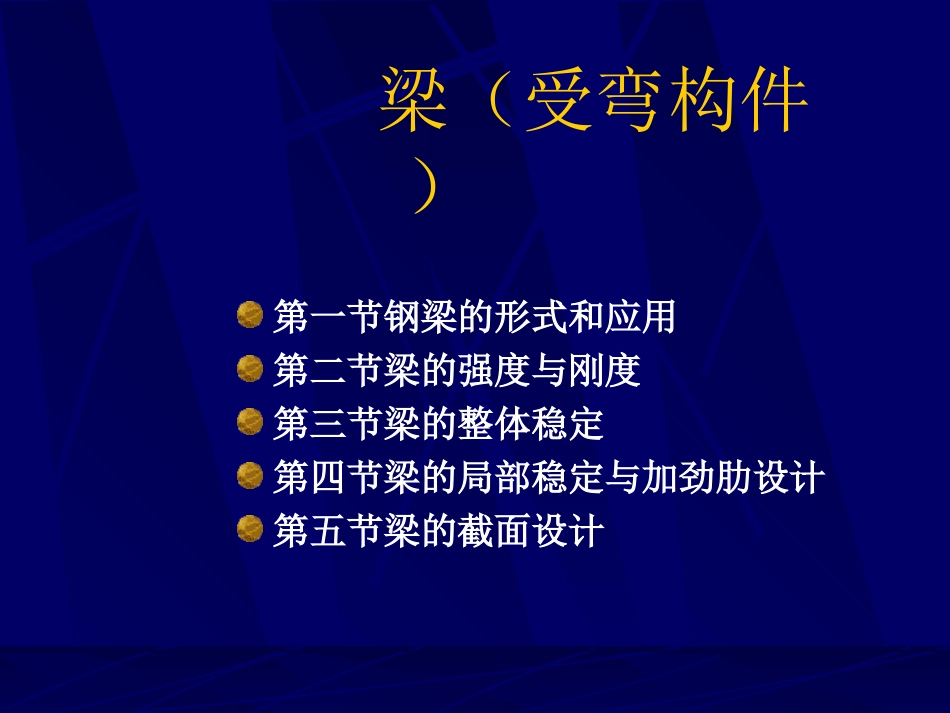 梁（受弯构件）

第一节钢梁的形式和应用
第二节梁的强度与刚度
第三节梁的整体稳定
第四节梁的局部稳定与加劲肋设计
第五节梁的截面设计